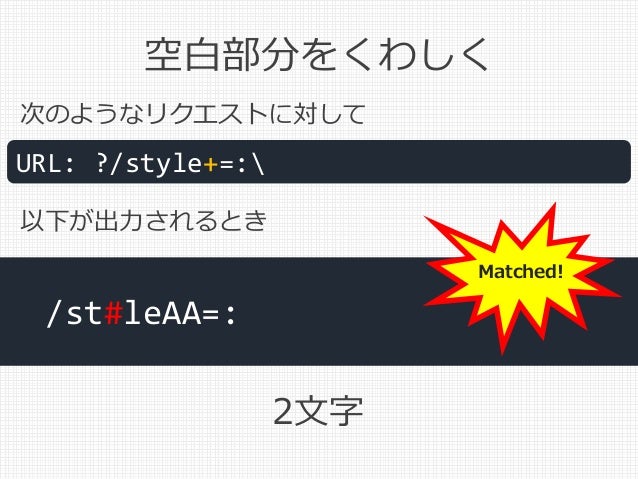 空白部分をくわしく

次のようなリクエストに対して

URL: ?/style+=:\

以下が出力されるとき

Matched!

/st#leAA=:

2文字